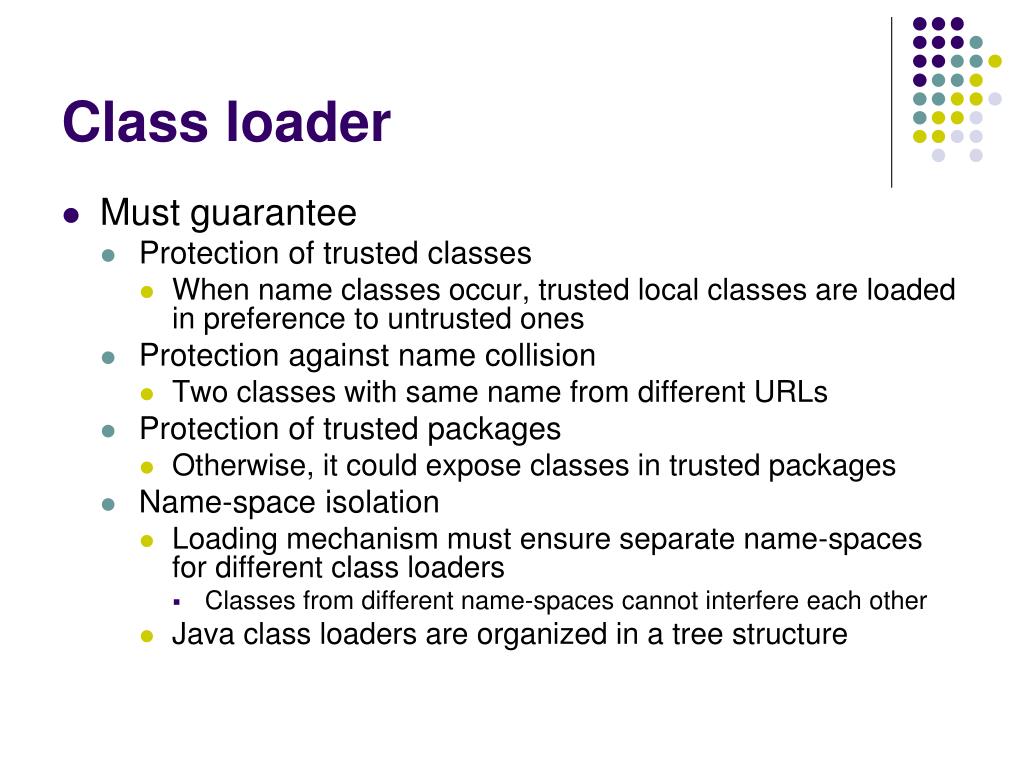 Class loader

- Must guarantee
  - Protection of trusted classes
    - When name classes occur, trusted local classes are loaded in preference to untrusted ones
  - Protection against name collision
    - Two classes with same name from different URLs
  - Protection of trusted packages
    - Otherwise, it could expose classes in trusted packages
  - Name-space isolation
    - Loading mechanism must ensure separate name-spaces for different class loaders
      - Classes from different name-spaces cannot interfere each other
    - Java class loaders are organized in a tree structure